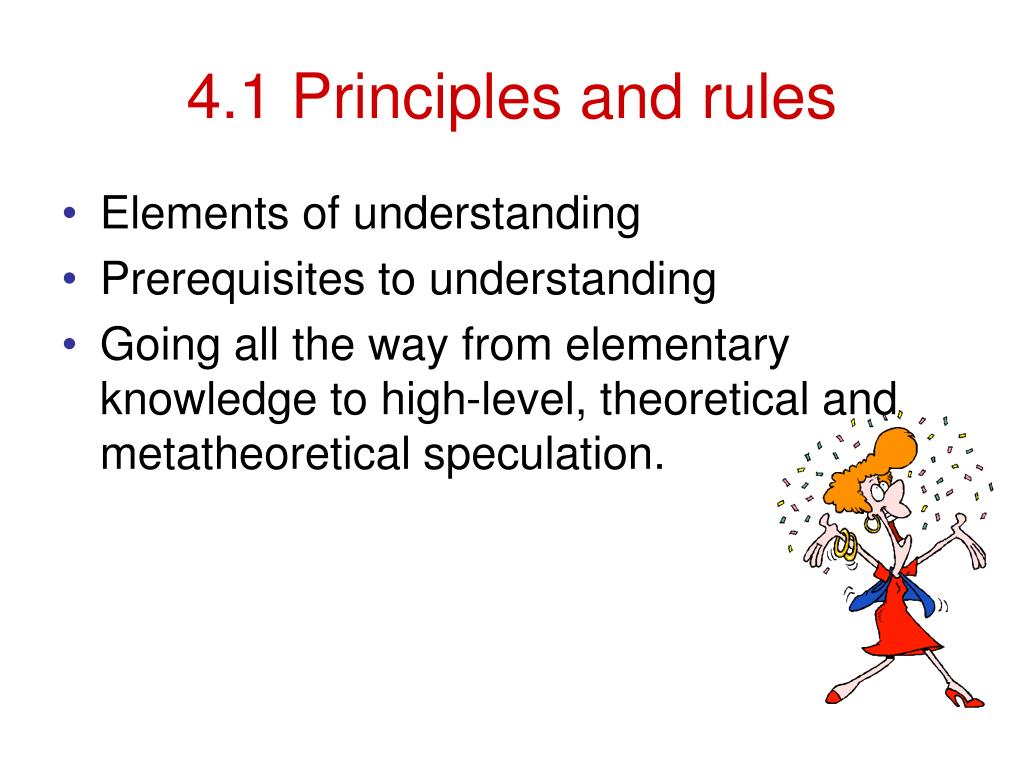 4.1 Principles and rules

• Elements of understanding
• Prerequisites to understanding
• Going all the way from elementary knowledge to high-level, theoretical and metatheoretical speculation.